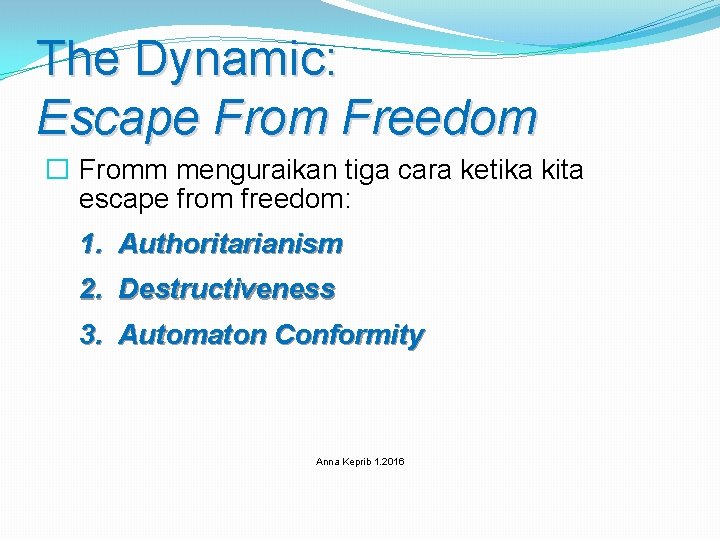 The Dynamic:
Escape From Freedom

Fromm menguraikan tiga cara ketika kita escape from freedom:

1. Authoritarianism
2. Destructiveness
3. Automaton Conformity

Anna Keprib 1.2016